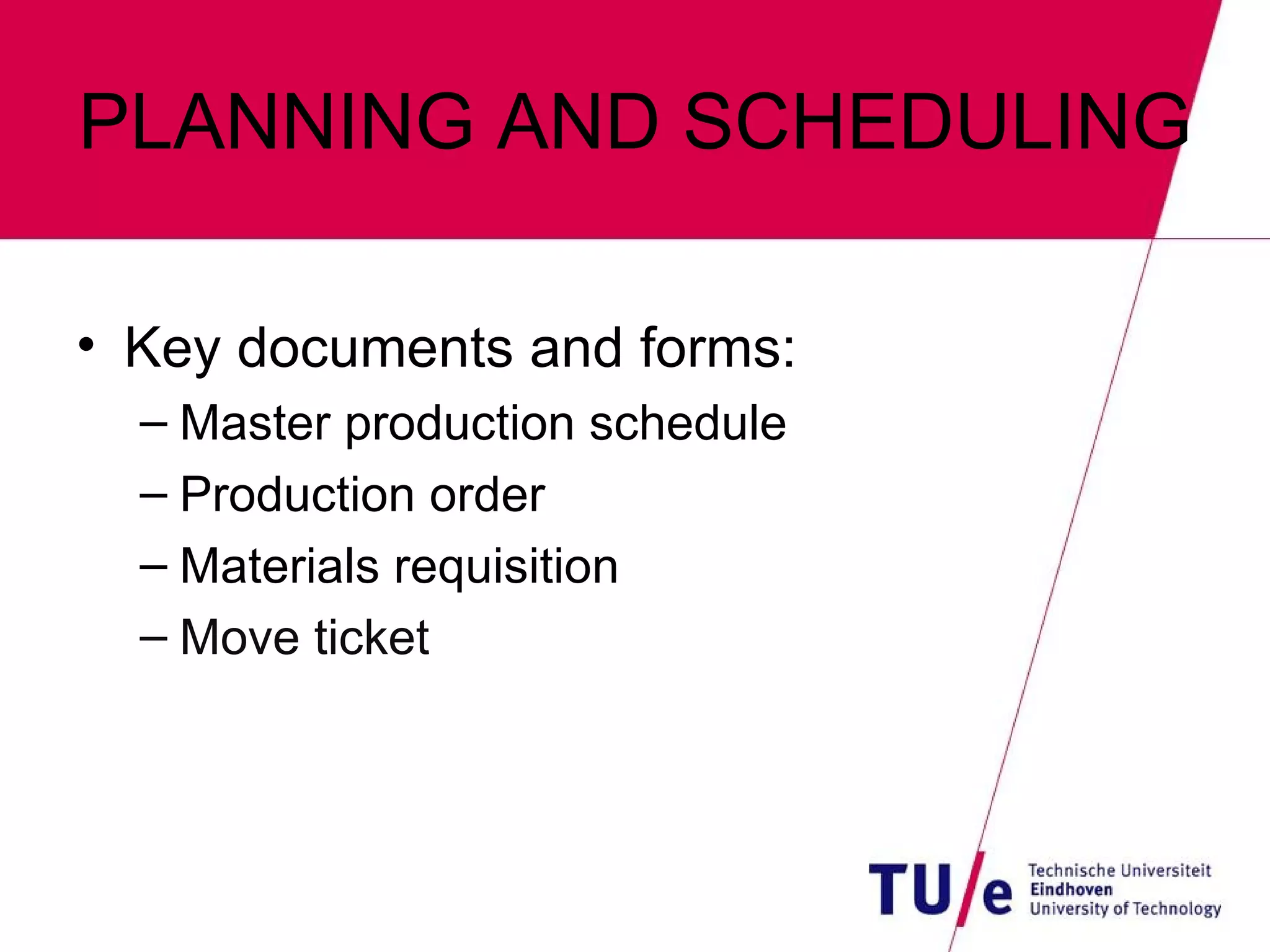 PLANNING AND SCHEDULING

• Key documents and forms:
– Master production schedule
– Production order
– Materials requisition
– Move ticket

TU/e Technische Universiteit Eindhoven University of Technology